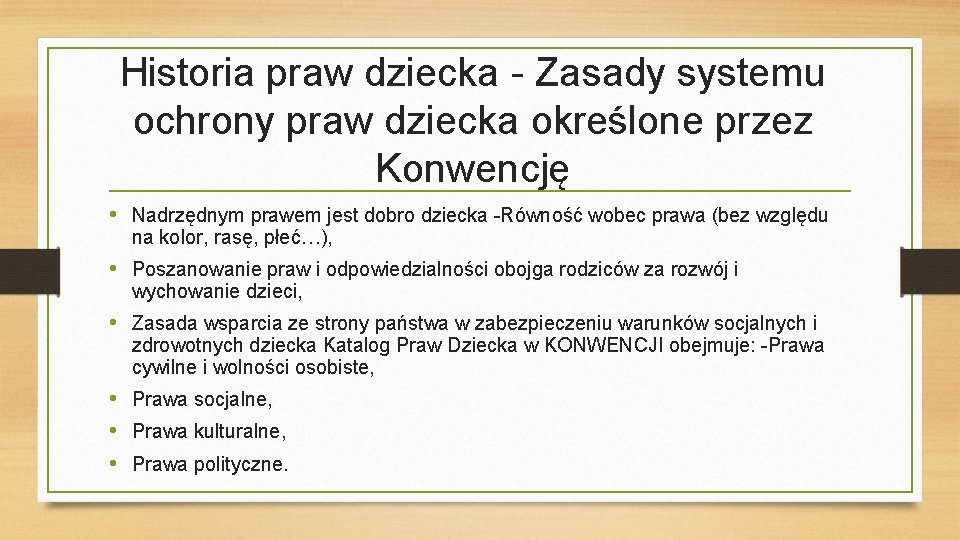 Historia praw dziecka - Zasady systemu ochrony praw dziecka określone przez Konwencję

• Nadrzędnym prawem jest dobro dziecka -Równość wobec prawa (bez względu na kolor, rasę, płeć…),
• Poszanowanie praw i odpowiedzialności obojga rodziców za rozwój i wychowanie dzieci,
• Zasada wsparcia ze strony państwa w zabezpieczeniu warunków socjalnych i zdrowotnych dziecka Katalog Praw Dziecka w KONWENCJI obejmuje: -Prawa cywilne i wolności osobiste,
• Prawa socjalne,
• Prawa kulturalne,
• Prawa polityczne.